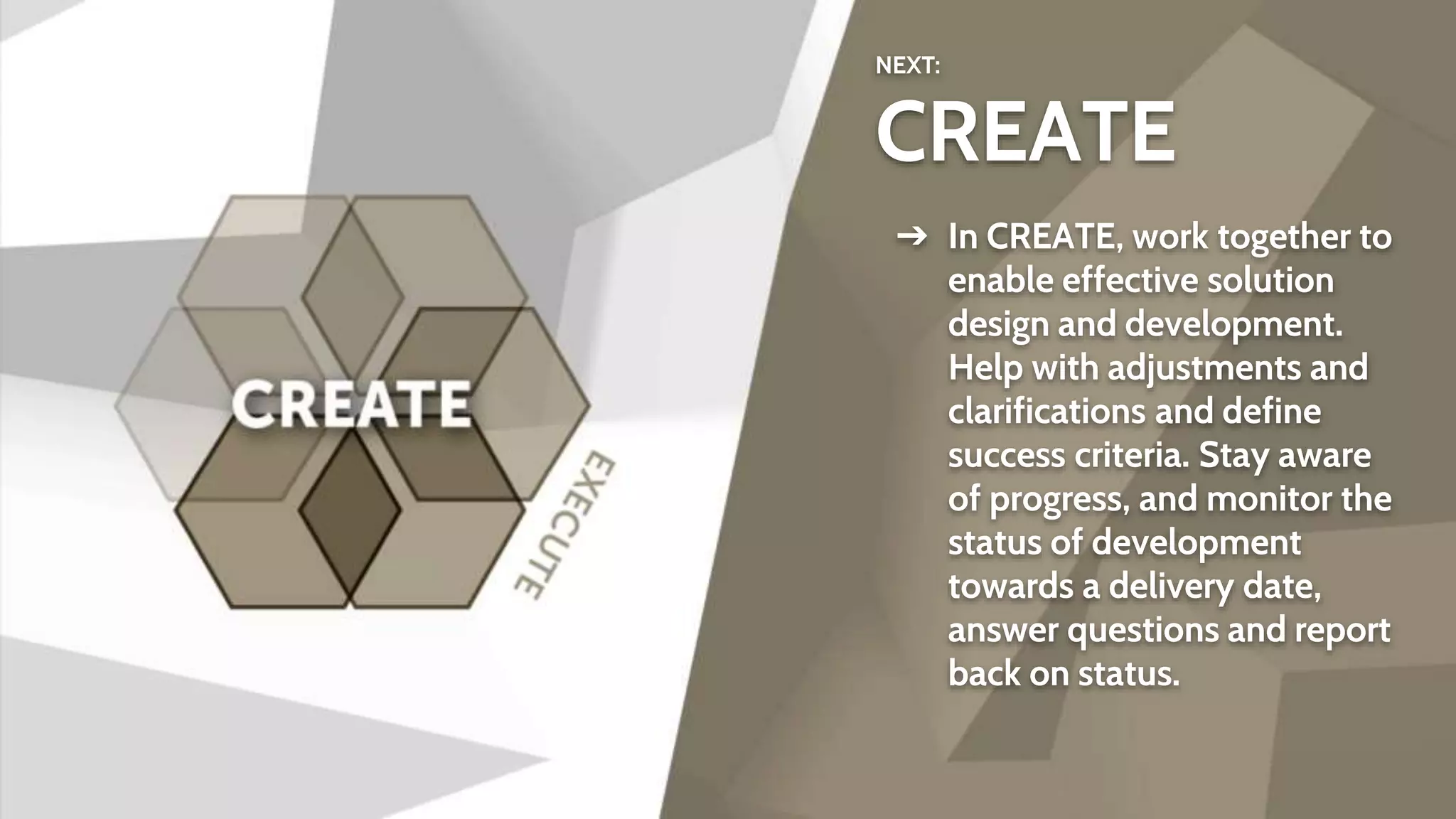 CREATE

EXECUTE

NEXT:

CREATE

→ In CREATE, work together to enable effective solution design and development. Help with adjustments and clarifications and define success criteria. Stay aware of progress, and monitor the status of development towards a delivery date, answer questions and report back on status.